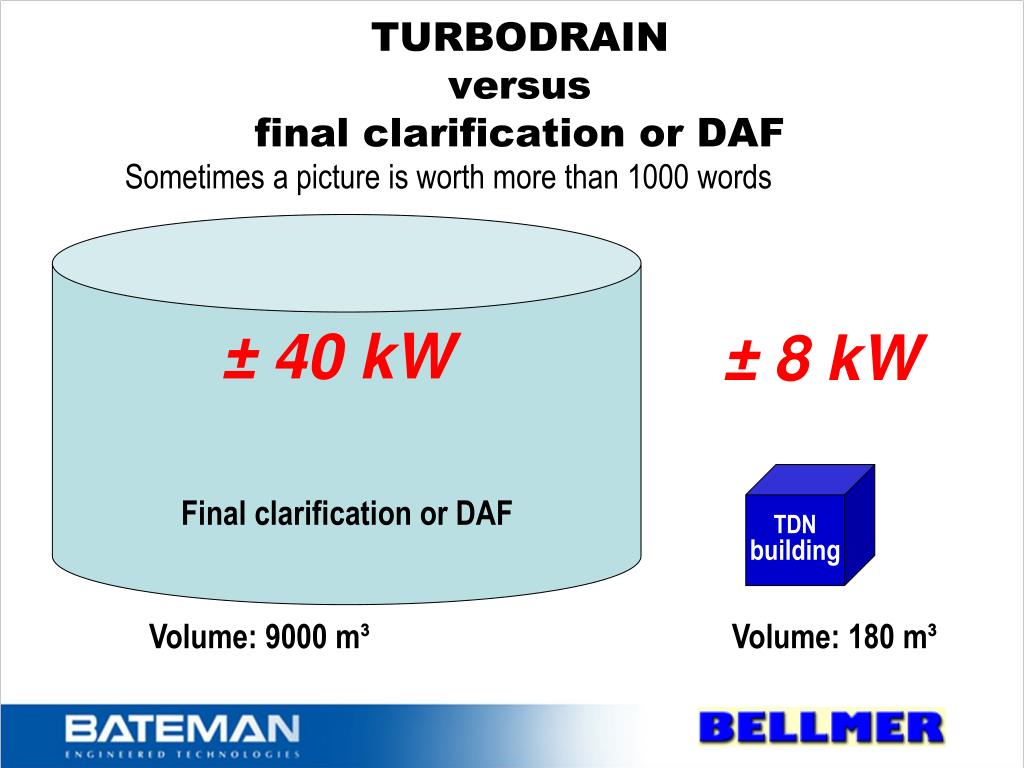 TURBODRAIN
versus
final clarification or DAF

Sometimes a picture is worth more than 1000 words

± 40 kW

± 8 kW

Final clarification or DAF

TDN building

Volume: 9000 m³

Volume: 180 m³

BATEMAN
ENGINEERED TECHNOLOGIES

BELLMER